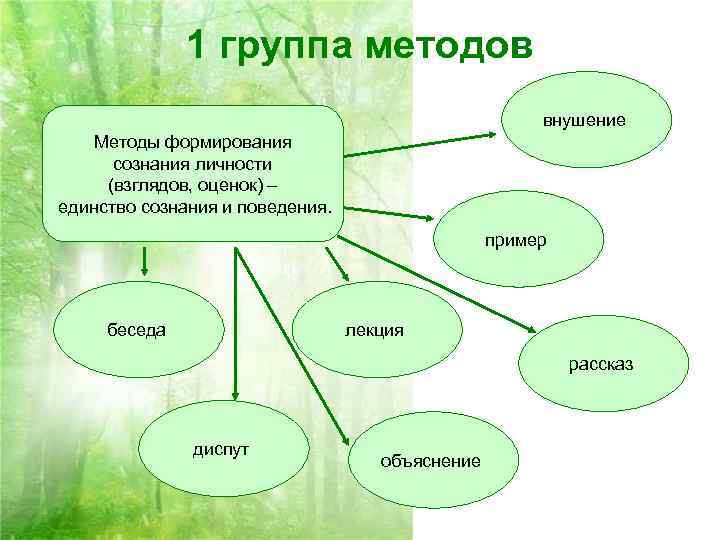 1 группа методов

Методы формирования сознания личности (взглядов, оценок) – единство сознания и поведения.

внушение

пример

беседа

лекция

рассказ

диспут

объяснение